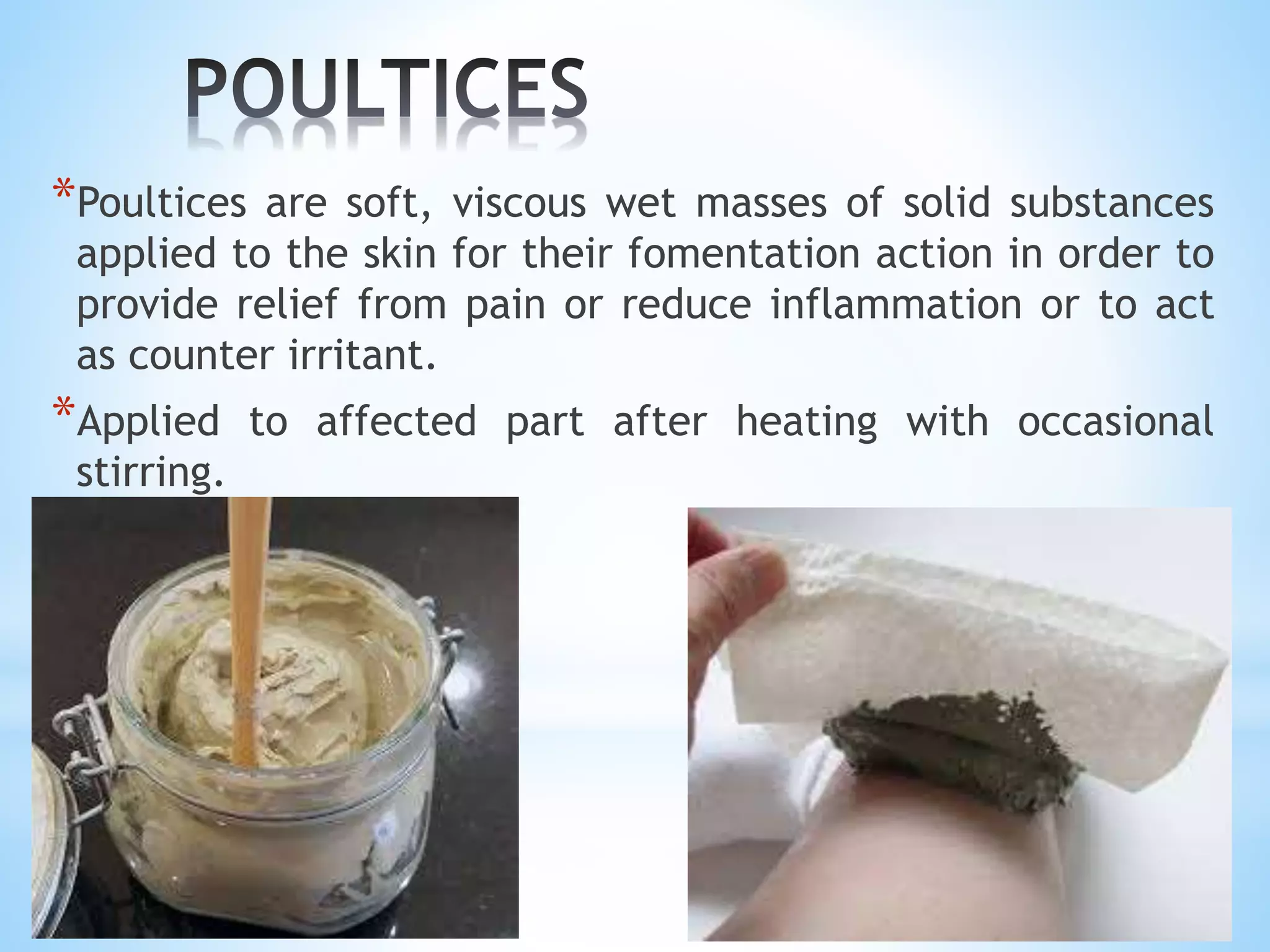 POULTICES

*Poultices are soft, viscous wet masses of solid substances applied to the skin for their fomentation action in order to provide relief from pain or reduce inflammation or to act as counter irritant.

*Applied to affected part after heating with occasional stirring.